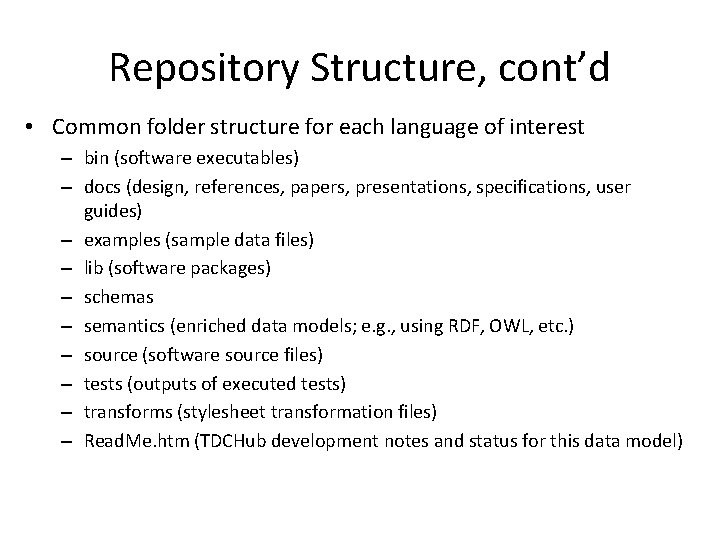 Repository Structure, cont’d

• Common folder structure for each language of interest
  – bin (software executables)
  – docs (design, references, papers, presentations, specifications, user guides)
  – examples (sample data files)
  – lib (software packages)
  – schemas
  – semantics (enriched data models; e.g., using RDF, OWL, etc.)
  – source (software source files)
  – tests (outputs of executed tests)
  – transforms (stylesheet transformation files)
  – ReadMe.htm (TDCHub development notes and status for this data model)